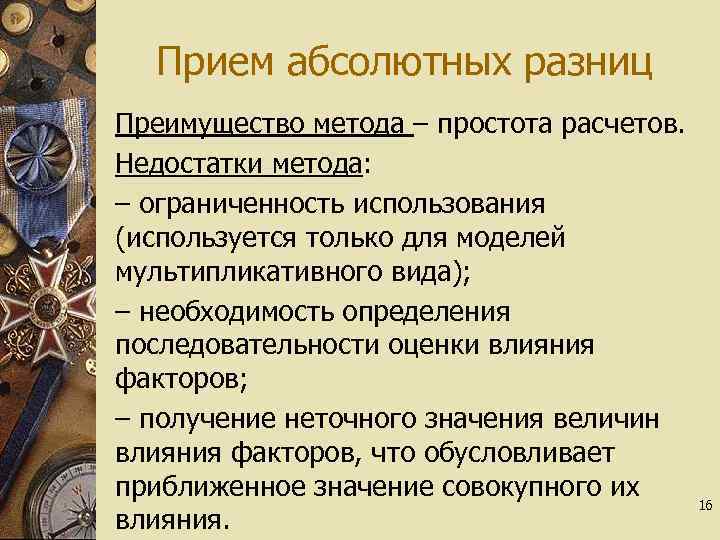 Прием абсолютных разниц

Преимущество метода – простота расчетов.

Недостатки метода:

– ограниченность использования (используется только для моделей мультипликативного вида);

– необходимость определения последовательности оценки влияния факторов;

– получение неточного значения величин влияния факторов, что обусловливает приближенное значение совокупного их влияния.

16